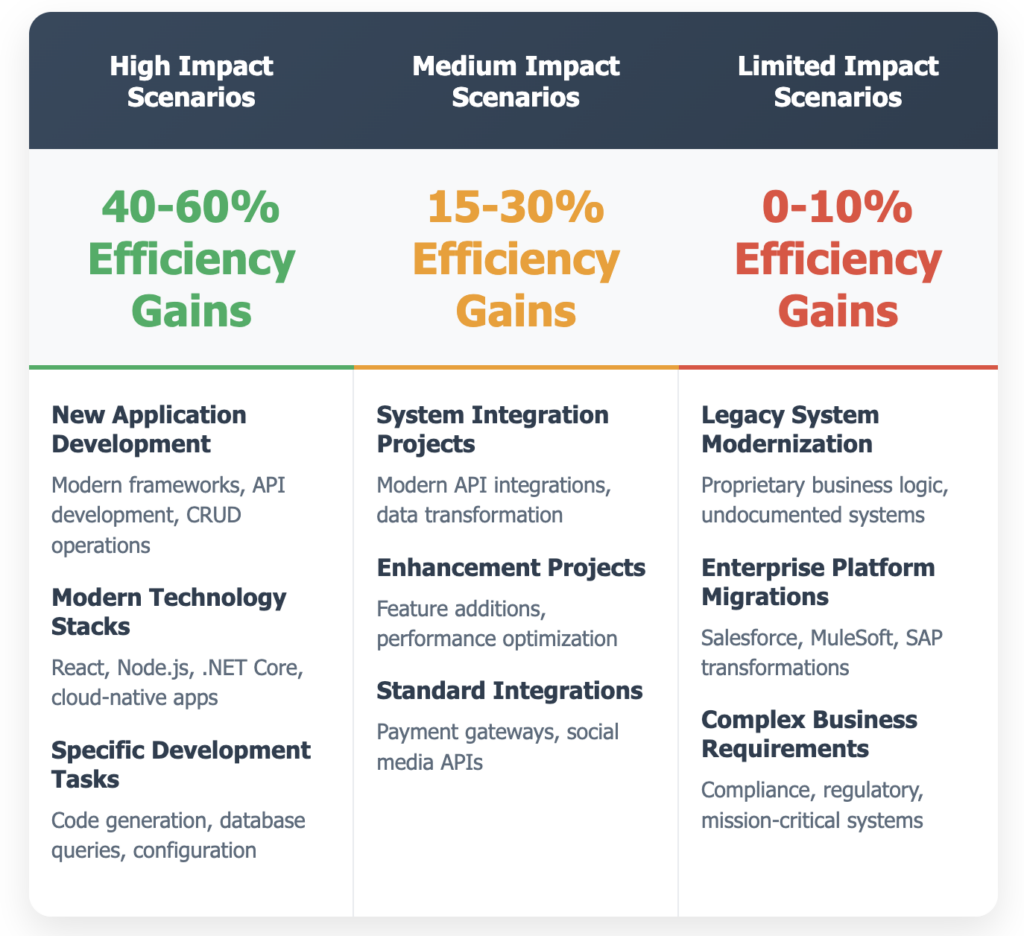 High Impact Scenarios

40-60% Efficiency Gains

New Application Development

Modern frameworks, API development, CRUD operations

Modern Technology Stacks

React, Node.js, .NET Core, cloud-native apps

Specific Development Tasks

Code generation, database queries, configuration

Medium Impact Scenarios

15-30% Efficiency Gains

System Integration Projects

Modern API integrations, data transformation

Enhancement Projects

Feature additions, performance optimization

Standard Integrations

Payment gateways, social media APIs

Limited Impact Scenarios

0-10% Efficiency Gains

Legacy System Modernization

Proprietary business logic, undocumented systems

Enterprise Platform Migrations

Salesforce, MuleSoft, SAP transformations

Complex Business Requirements

Compliance, regulatory, mission-critical systems